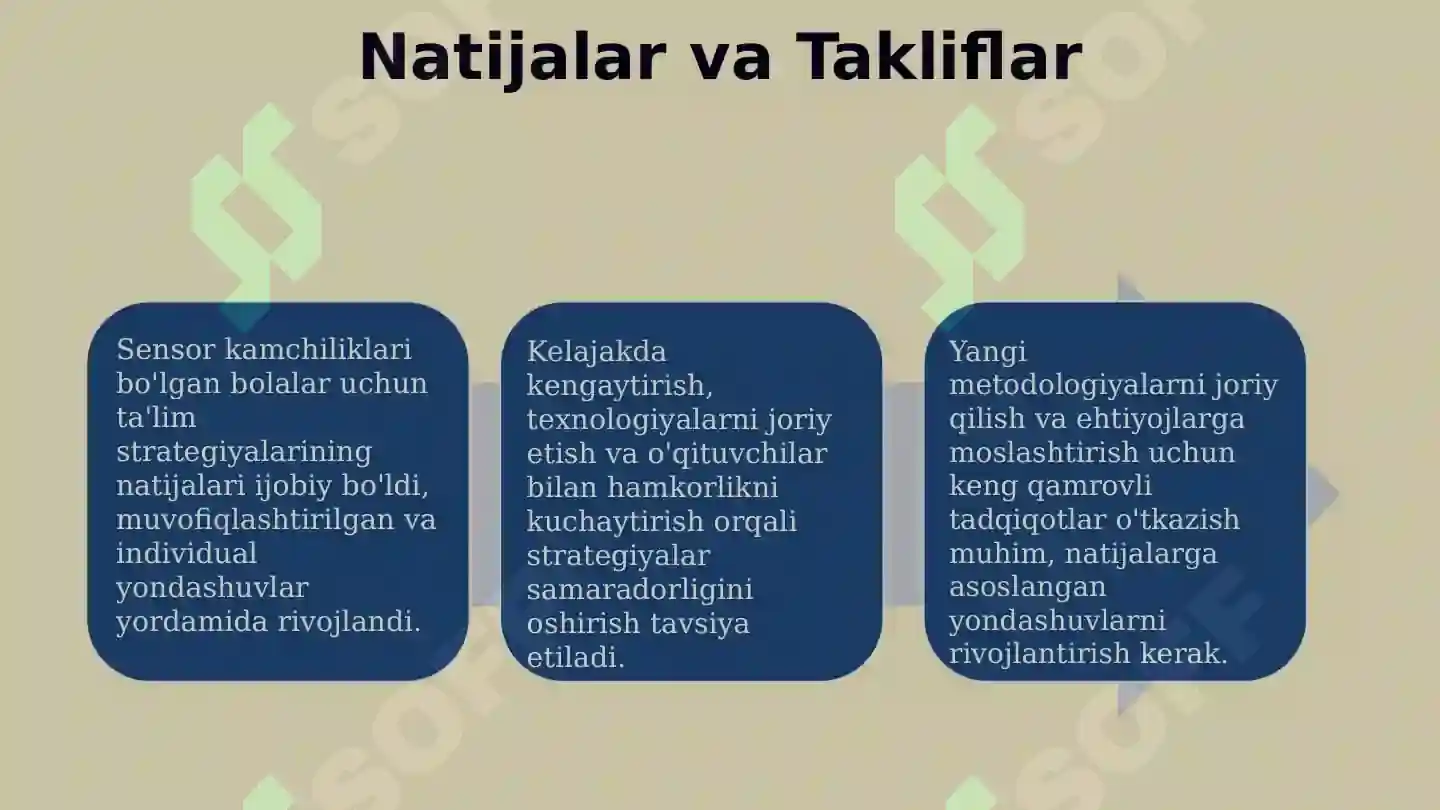 Natijalar va Takliflar

Sensor kamchiliklari bo'lgan bolalar uchun ta'lim strategiyalarining natijalari ijobiy bo'ldi, muvofiqlashtirilgan va individual yondashuvlar yordamida rivojlandi.

Kelajakda kengaytirish, texnologiyalarni joriy etish va o'qituvchilar bilan hamkorlikni kuchaytirish orqali strategiyalar samaradorligini oshirish tavsiya etiladi.

Yangi metodologiyalarni joriy qilish va ehtiyojlarga moslashtirish uchun keng qamrovli tadqiqotlar o'tkazish muhim, natijalarga asoslangan yondashuvlarni rivojlantirish kerak.